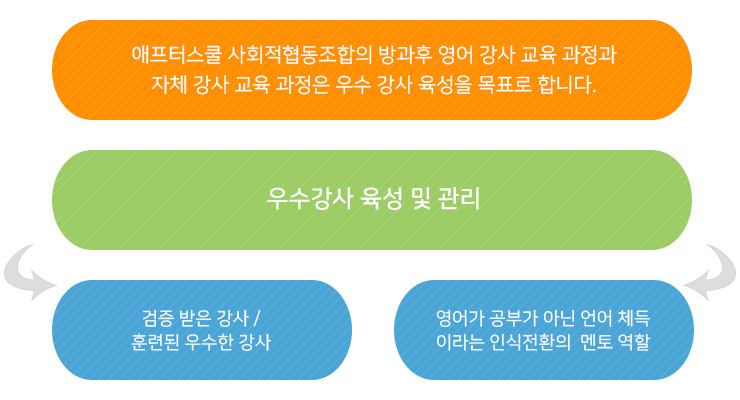 애프터스쿨 사회적협동조합의 방과후 영어 강사 교육 과정과 자체 강사 교육 과정은 우수 강사 육성을 목표로 합니다.

우수강사 육성 및 관리

검증 받은 강사 / 훈련된 우수한 강사

영어가 공부가 아닌 언어 체득 이라는 인식전환의 멘토 역할